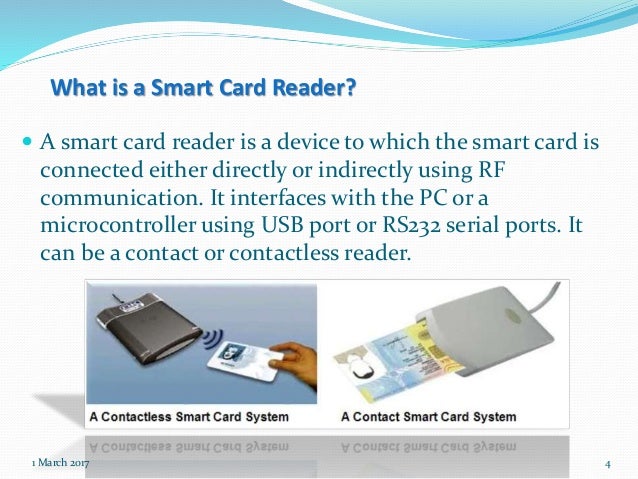 What is a Smart Card Reader?

A smart card reader is a device to which the smart card is connected either directly or indirectly using RF communication. It interfaces with the PC or a microcontroller using USB port or RS232 serial ports. It can be a contact or contactless reader.

A Contactless Smart Card System

A Contact Smart Card System

1 March 2017

4